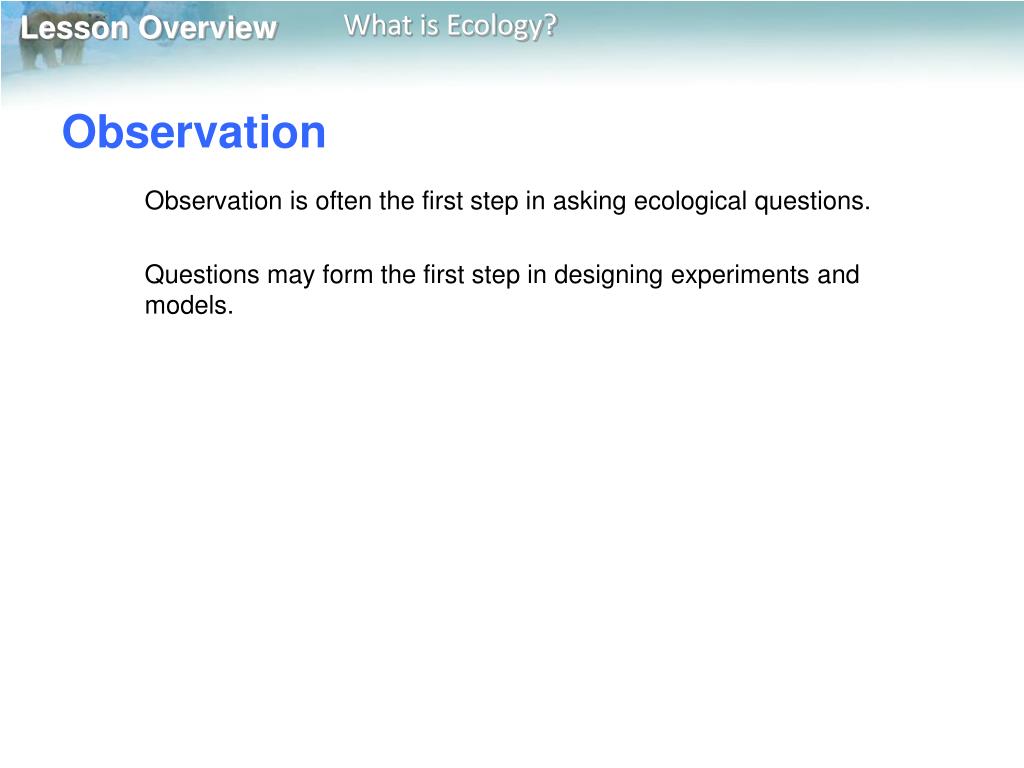 Lesson Overview

What is Ecology?

Observation

Observation is often the first step in asking ecological questions.

Questions may form the first step in designing experiments and models.